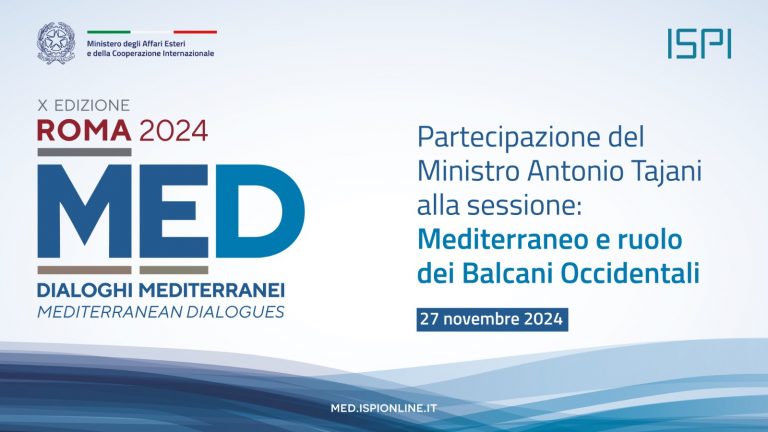 Ministero degli Affari Esteri
e della Cooperazione Internazionale

ISPI

X EDIZIONE
ROMA 2024
MED
DIALOGHI MEDITERRANEI
MEDITERRANEAN DIALOGUES

Partecipazione del Ministro Antonio Tajani alla sessione:
Mediterraneo e ruolo dei Balcani Occidentali

27 novembre 2024

MED.ISPIONLINE.IT